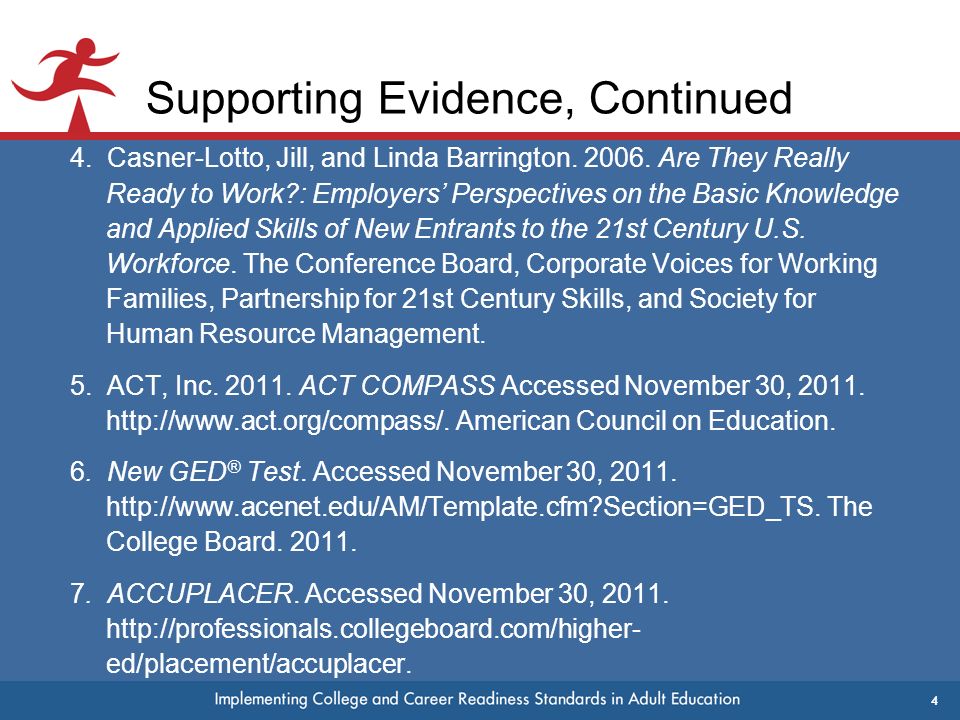 Supporting Evidence, Continued

4. Casner-Lotto, Jill, and Linda Barrington. 2006. Are They Really Ready to Work?: Employers' Perspectives on the Basic Knowledge and Applied Skills of New Entrants to the 21st Century U.S. Workforce. The Conference Board, Corporate Voices for Working Families, Partnership for 21st Century Skills, and Society for Human Resource Management.

5. ACT, Inc. 2011. ACT COMPASS Accessed November 30, 2011. http://www.act.org/compass/. American Council on Education.

6. New GED® Test. Accessed November 30, 2011. http://www.acenet.edu/AM/Template.cfm?Section=GED_TS. The College Board. 2011.

7. ACCUPLACER. Accessed November 30, 2011. http://professionals.collegeboard.com/higher-ed/placement/accuplacer.

Implementing College and Career Readiness Standards in Adult Education

4